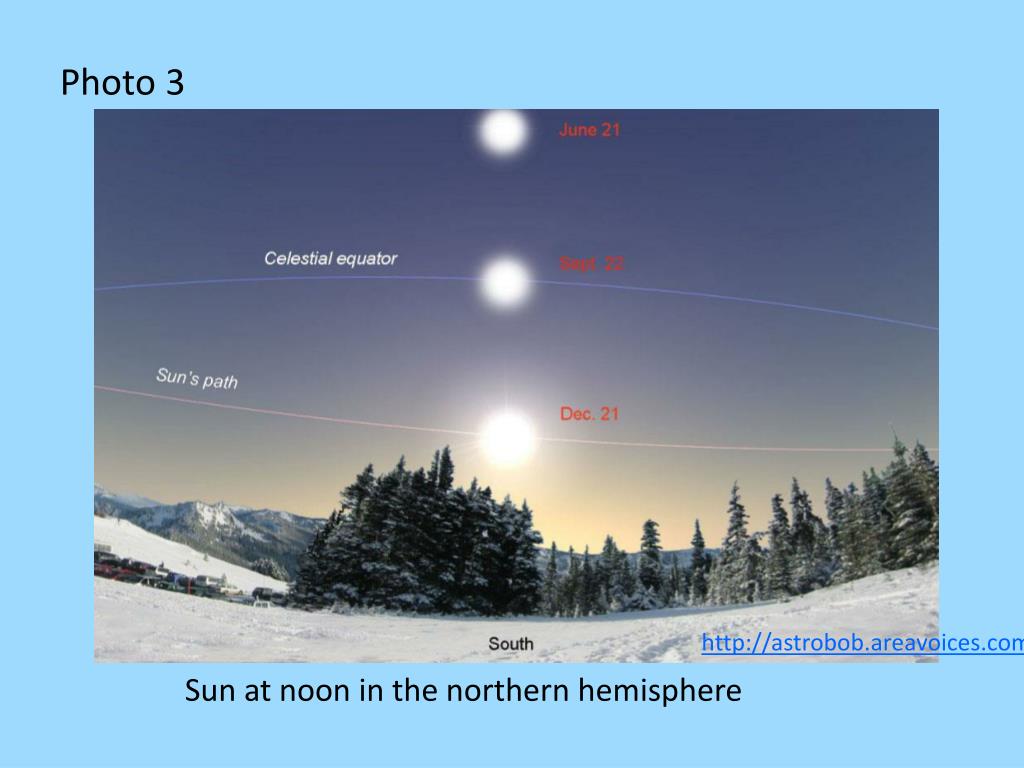 Photo 3

June 21

Celestial equator

Sept. 22

Sun's path

Dec. 21

South

http://astrobob.areavoices.com

Sun at noon in the northern hemisphere